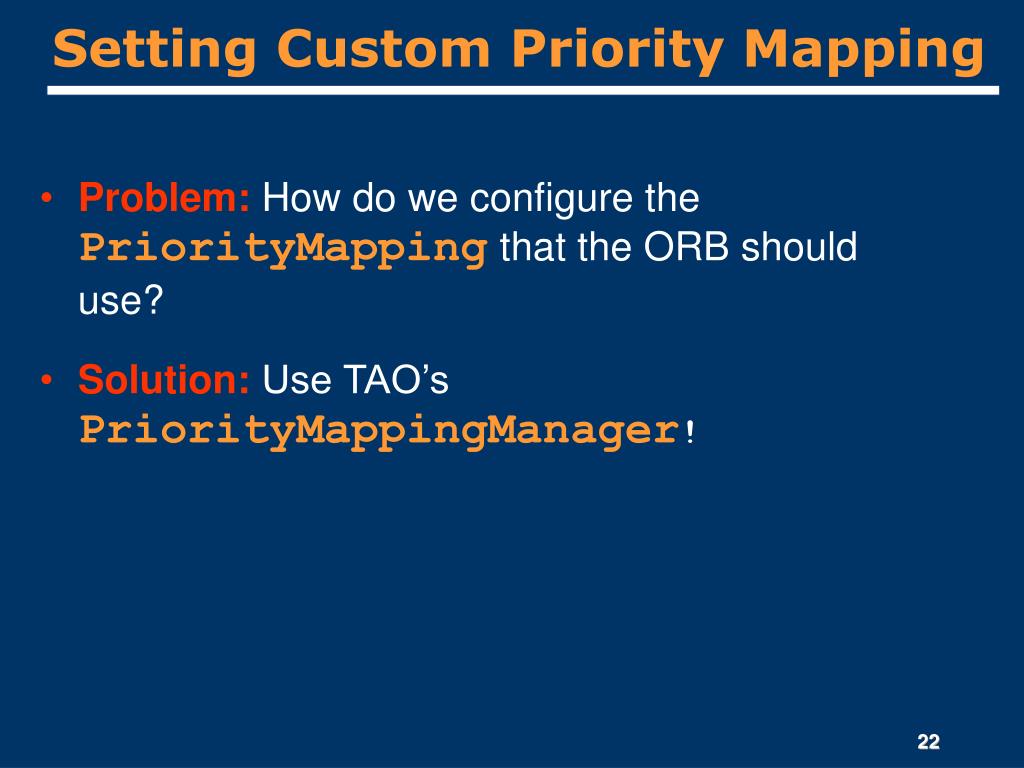 Setting Custom Priority Mapping

• Problem: How do we configure the PriorityMapping that the ORB should use?

• Solution: Use TAO’s PriorityMappingManager!

22